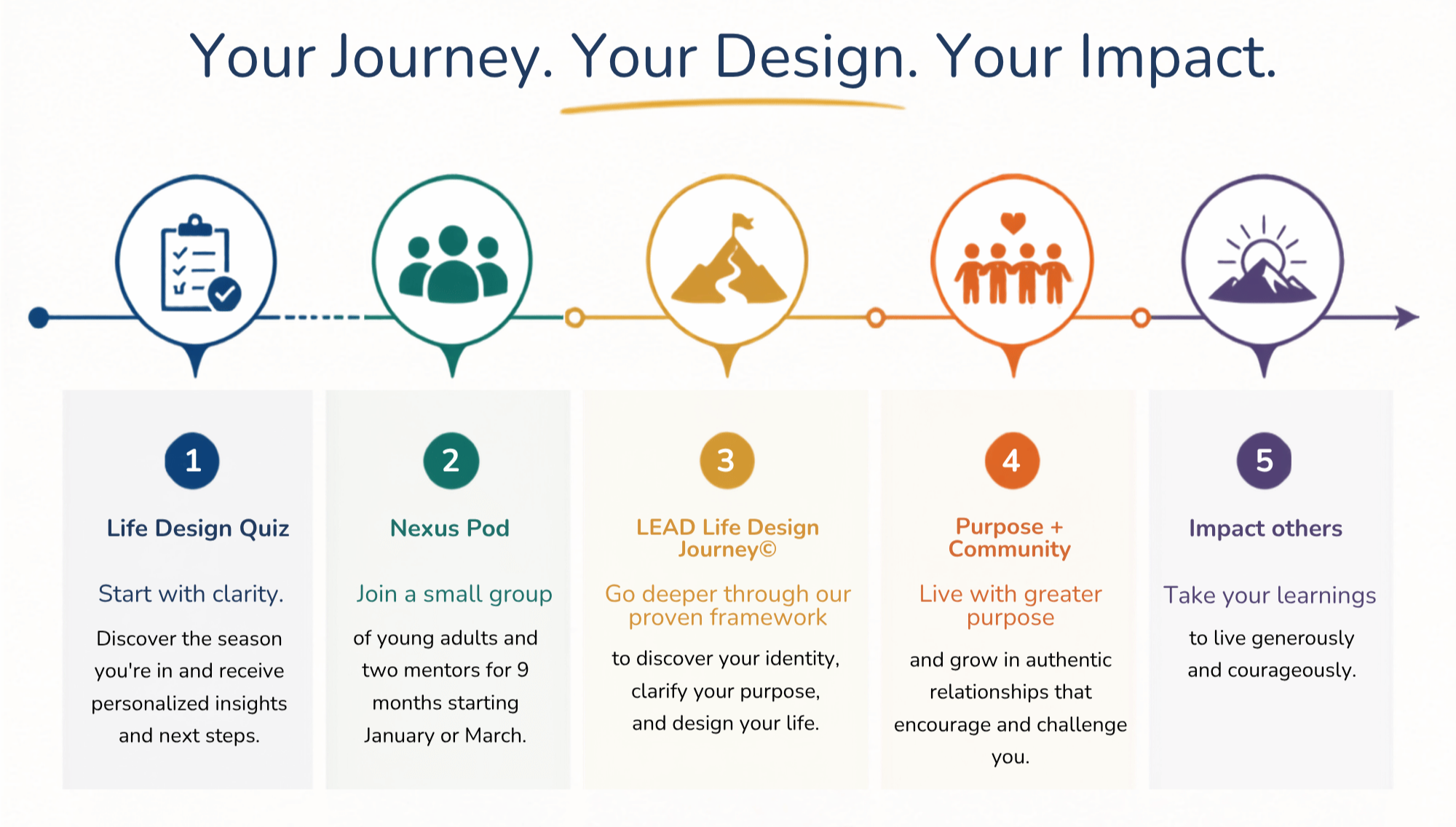 Your Journey. Your Design. Your Impact.

1

Life Design Quiz

Start with clarity.

Discover the season you're in and receive personalized insights and next steps.

2

Nexus Pod

Join a small group

of young adults and two mentors for 9 months starting January or March.

3

LEAD Life Design Journey©

Go deeper through our proven framework

to discover your identity, clarify your purpose, and design your life.

4

Purpose + Community

Live with greater purpose

and grow in authentic relationships that encourage and challenge you.

5

Impact others

Take your learnings

to live generously and courageously.